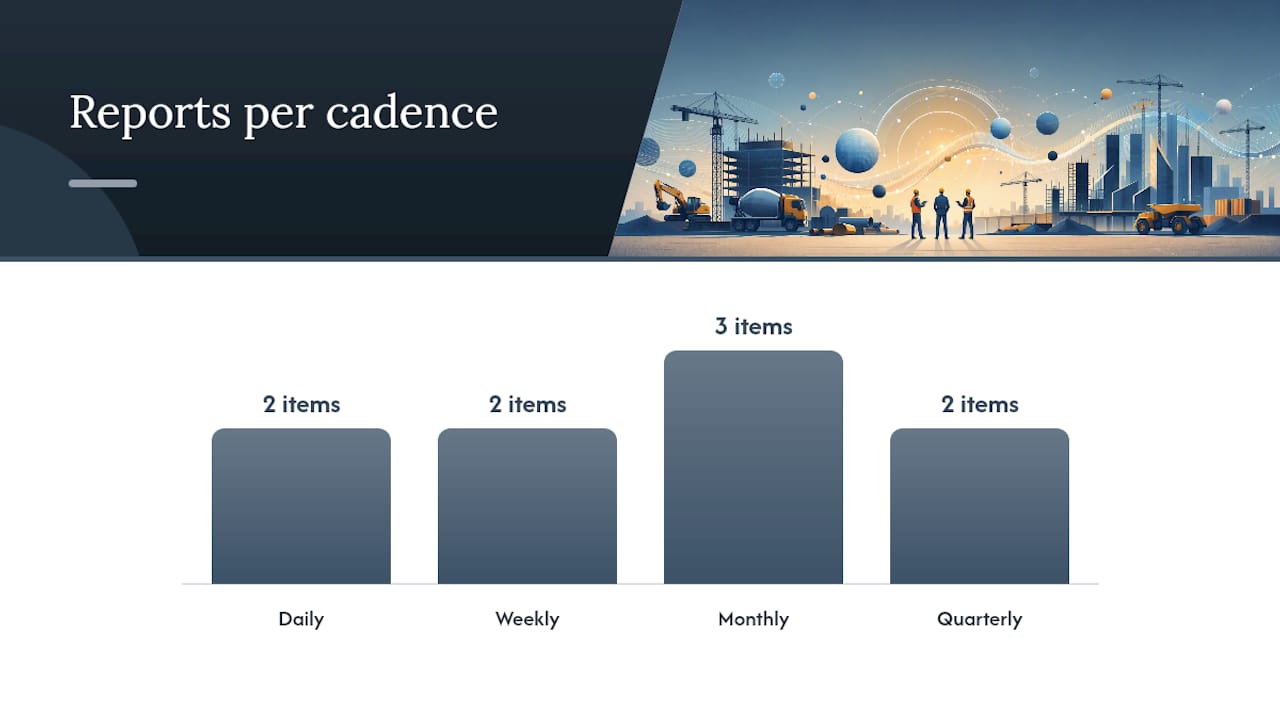 Reports per cadence

2 items
2 items
3 items
2 items

Daily
Weekly
Monthly
Quarterly